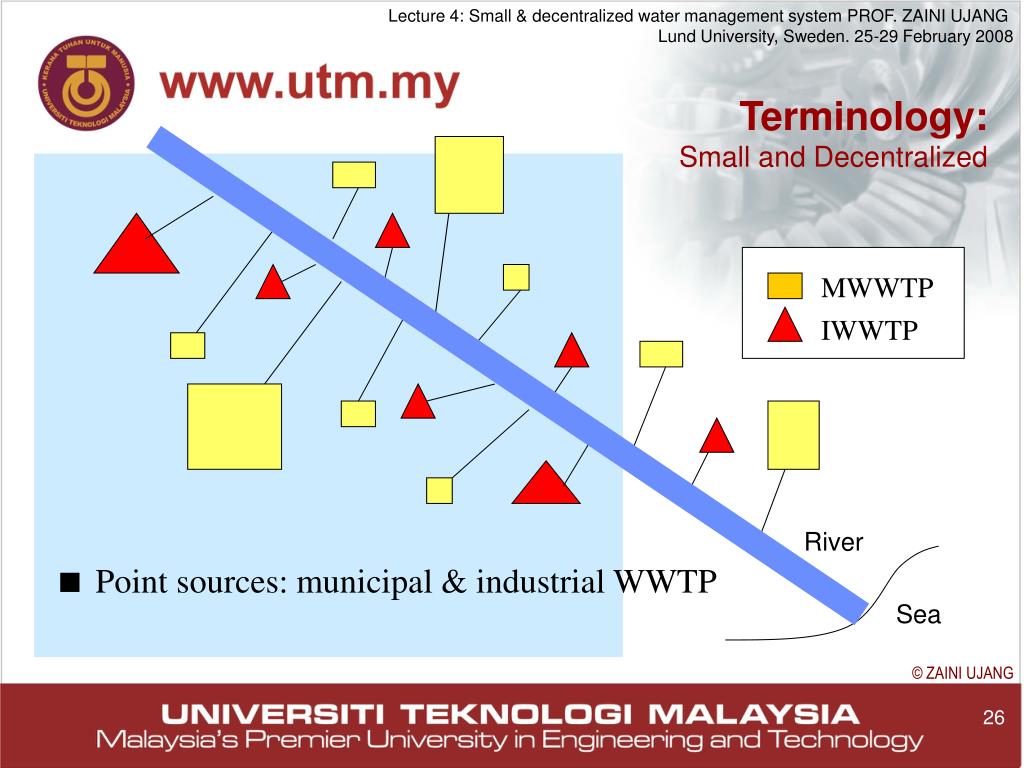 Lecture 4: Small & decentralized water management system PROF. ZAINI UJANG
Lund University, Sweden. 25-29 February 2008

KERANA TUHAN UNTUK MANUSIA
UNIVERSITI TEKNOLOGI MALAYSIA

www.utm.my

Terminology:
Small and Decentralized

MWWTP
IWWTP

River

Sea

■ Point sources: municipal & industrial WWTP

© ZAINI UJANG

UNIVERSITI TEKNOLOGI MALAYSIA
Malaysia's Premier University in Engineering and Technology

26